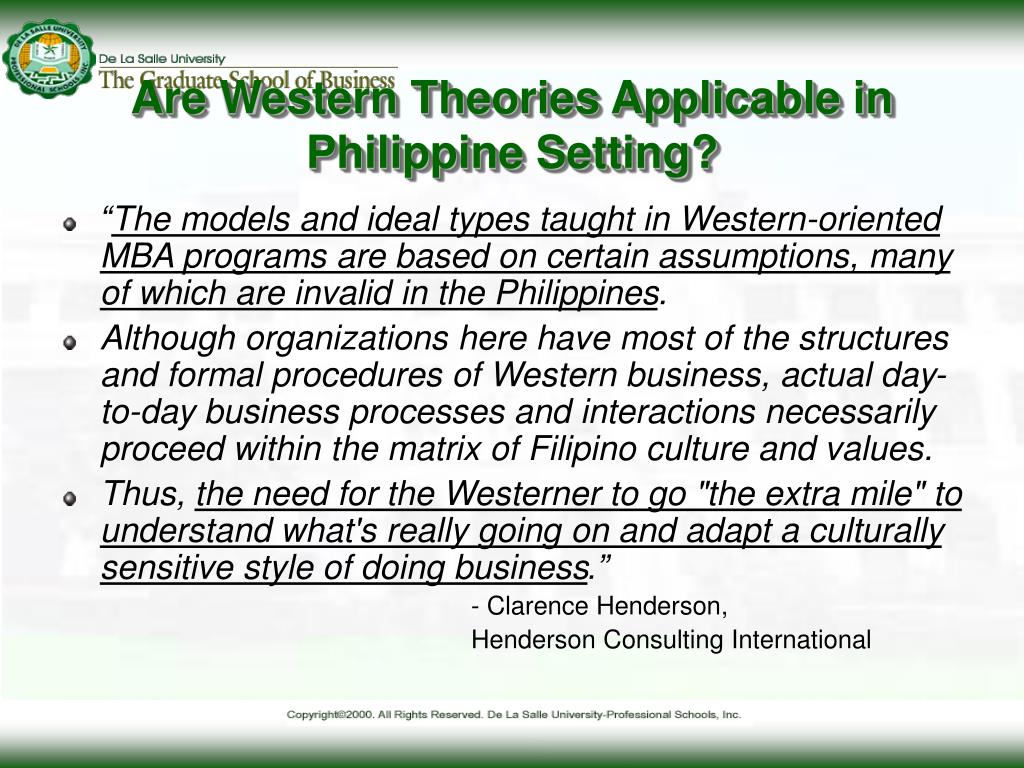 De La Salle University
The Graduate School of Business

Are Western Theories Applicable in Philippine Setting?

“The models and ideal types taught in Western-oriented MBA programs are based on certain assumptions, many of which are invalid in the Philippines.

Although organizations here have most of the structures and formal procedures of Western business, actual day-to-day business processes and interactions necessarily proceed within the matrix of Filipino culture and values.

Thus, the need for the Westerner to go "the extra mile" to understand what's really going on and adapt a culturally sensitive style of doing business.”

- Clarence Henderson,
Henderson Consulting International

Copyright©2000. All Rights Reserved. De La Salle University-Professional Schools, Inc.